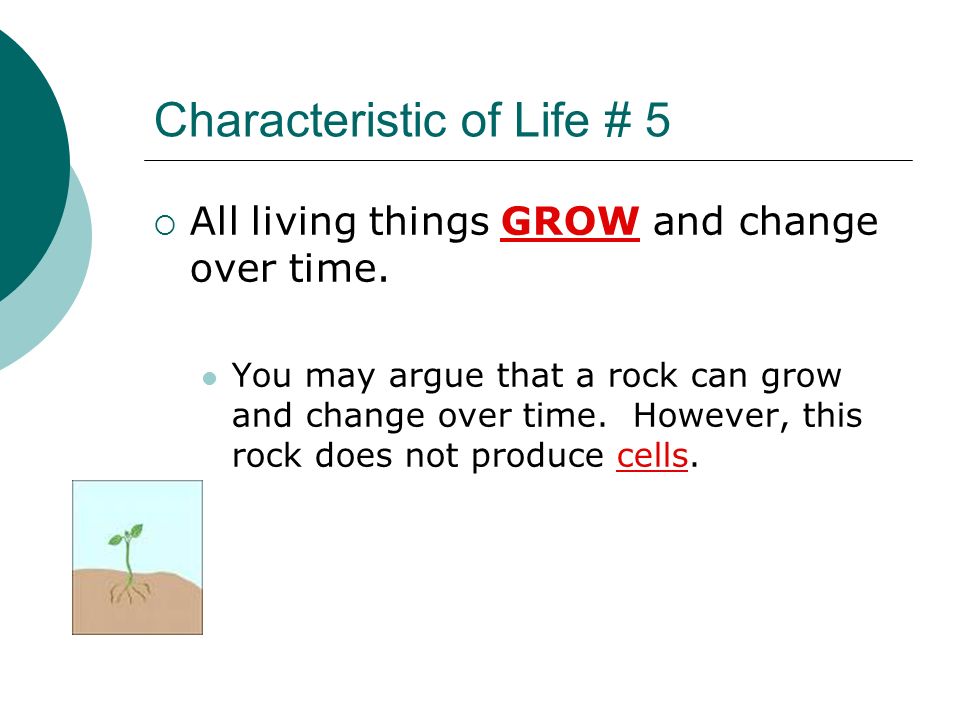 Characteristic of Life # 5

All living things GROW and change over time.

You may argue that a rock can grow and change over time. However, this rock does not produce cells.